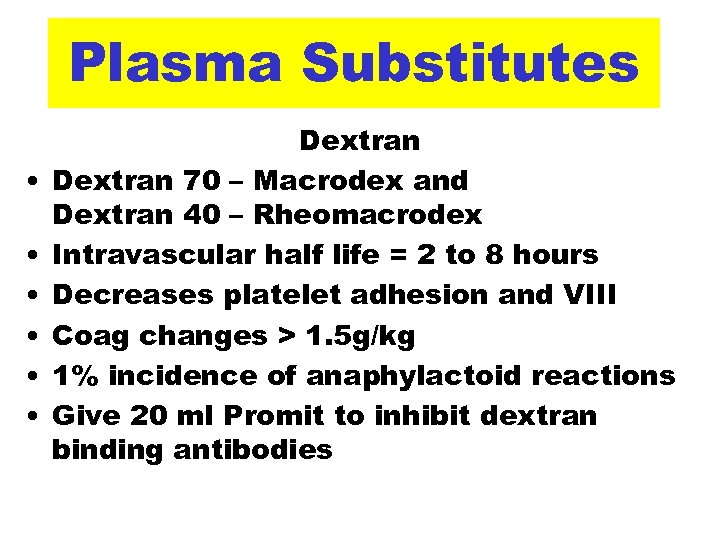 Plasma Substitutes

Dextran

• Dextran 70 – Macrodex and Dextran 40 – Rheomacrodex
• Intravascular half life = 2 to 8 hours
• Decreases platelet adhesion and VIII
• Coag changes > 1.5g/kg
• 1% incidence of anaphylactoid reactions
• Give 20 ml Promit to inhibit dextran binding antibodies